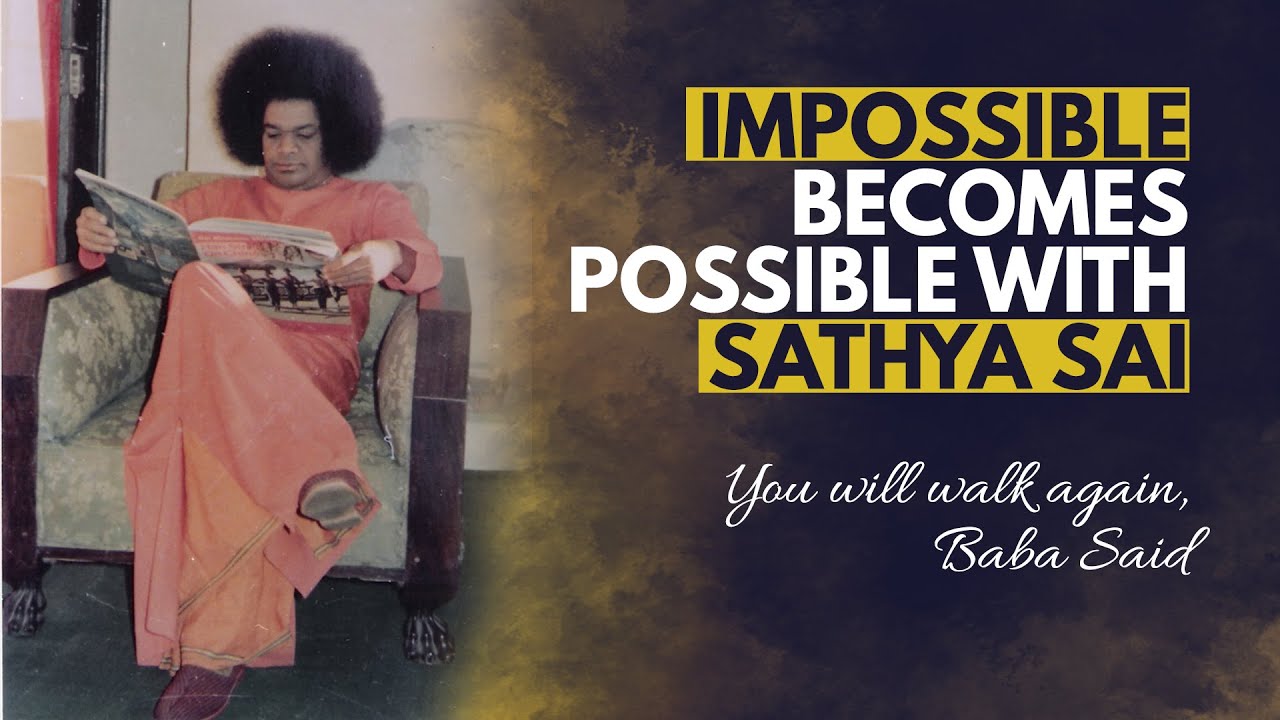 IMPOSSIBLE BECOMES POSSIBLE WITH SATHYA SAI

You will walk again, Baba Said